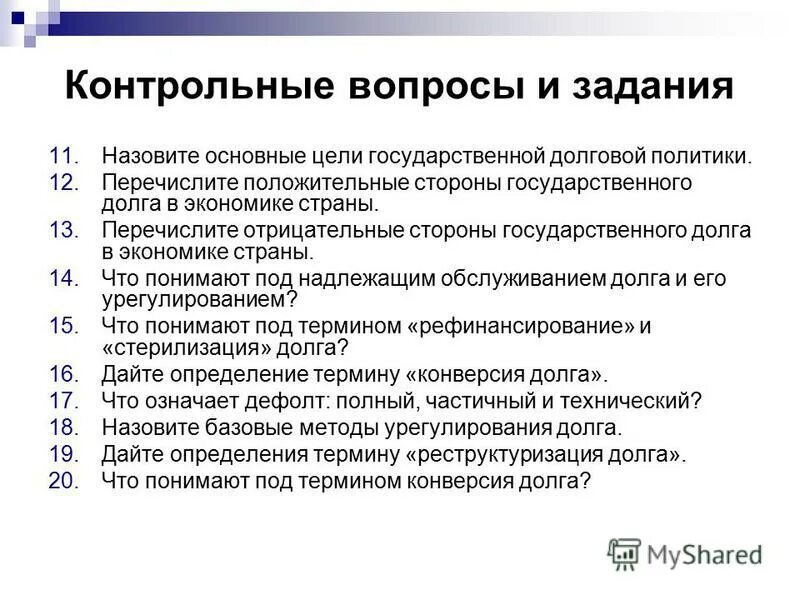 Контрольные вопросы и задания

11. Назовите основные цели государственной долговой политики.
12. Перечислите положительные стороны государственного долга в экономике страны.
13. Перечислите отрицательные стороны государственного долга в экономике страны.
14. Что понимают под надлежащим обслуживанием долга и его урегулированием?
15. Что понимают под термином «рефинансирование» и «стерилизация» долга?
16. Дайте определение термину «конверсия долга».
17. Что означает дефолт: полный, частичный и технический?
18. Назовите базовые методы урегулирования долга.
19. Дайте определения термину «реструктуризация долга».
20. Что понимают под термином конверсия долга?

MyShared